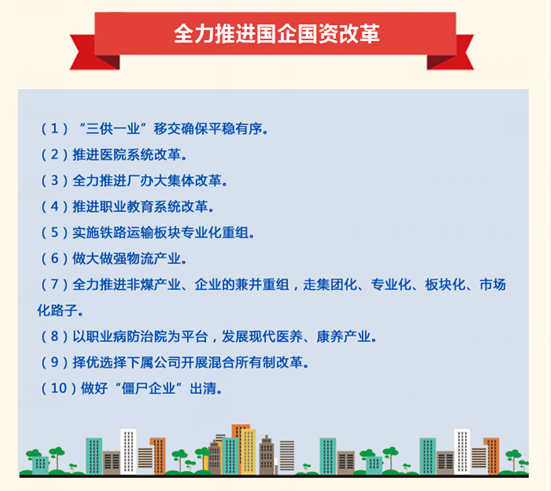 全力推进国企国资改革

（1）“三供一业”移交确保平稳有序。

（2）推进医院系统改革。

（3）全力推进厂办大集体改革。

（4）推进职业教育系统改革。

（5）实施铁路运输板块专业化重组。

（6）做大做强物流产业。

（7）全力推进非煤产业、企业的兼并重组，走集团化、专业化、板块化、市场化路子。

（8）以职业病防治院为平台，发展现代医养、康养产业。

（9）择优选择下属公司开展混合所有制改革。

（10）做好“僵尸企业”出清。